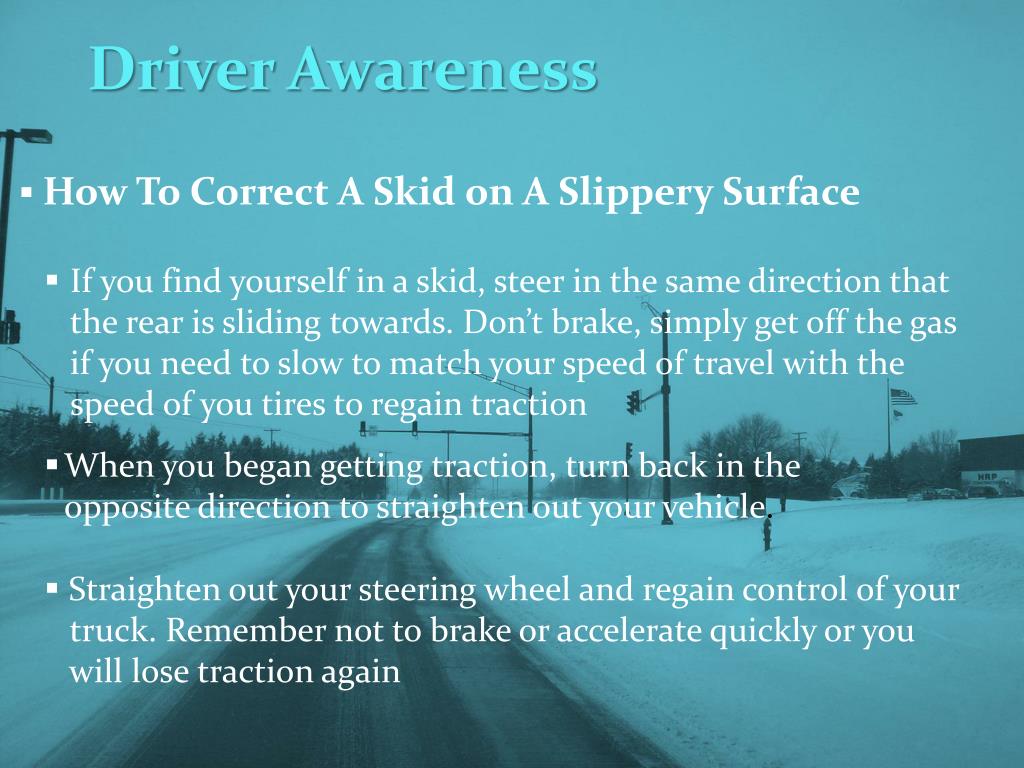 Driver Awareness

▪ How To Correct A Skid on A Slippery Surface

▪ If you find yourself in a skid, steer in the same direction that the rear is sliding towards. Don't brake, simply get off the gas if you need to slow to match your speed of travel with the speed of you tires to regain traction

▪ When you began getting traction, turn back in the opposite direction to straighten out your vehicle.

▪ Straighten out your steering wheel and regain control of your truck. Remember not to brake or accelerate quickly or you will lose traction again

HRP